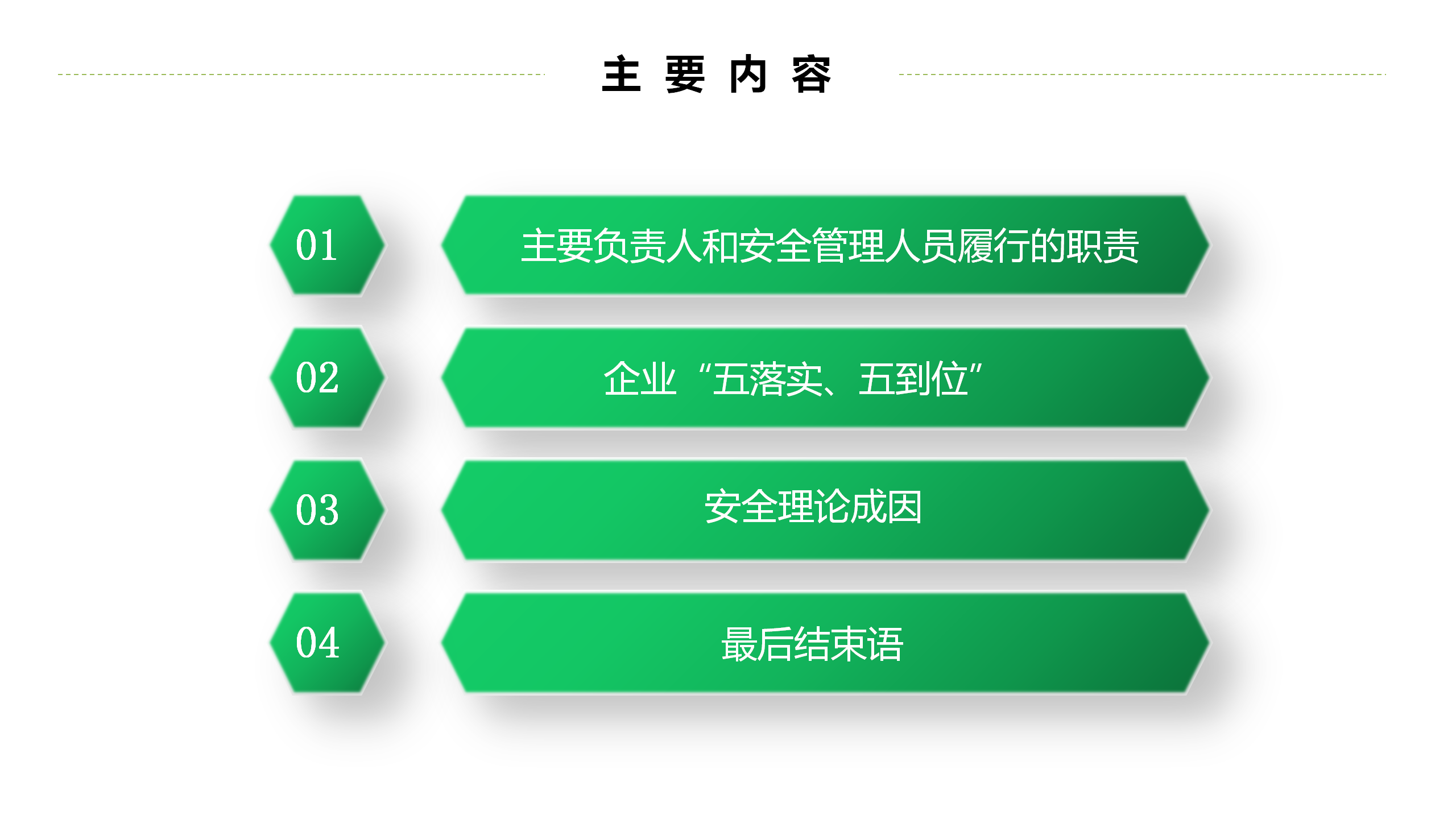 主 要 内 容

01

主要负责人和安全管理人员履行的职责

02

企业“五落实、五到位”

03

安全理论成因

04

最后结束语